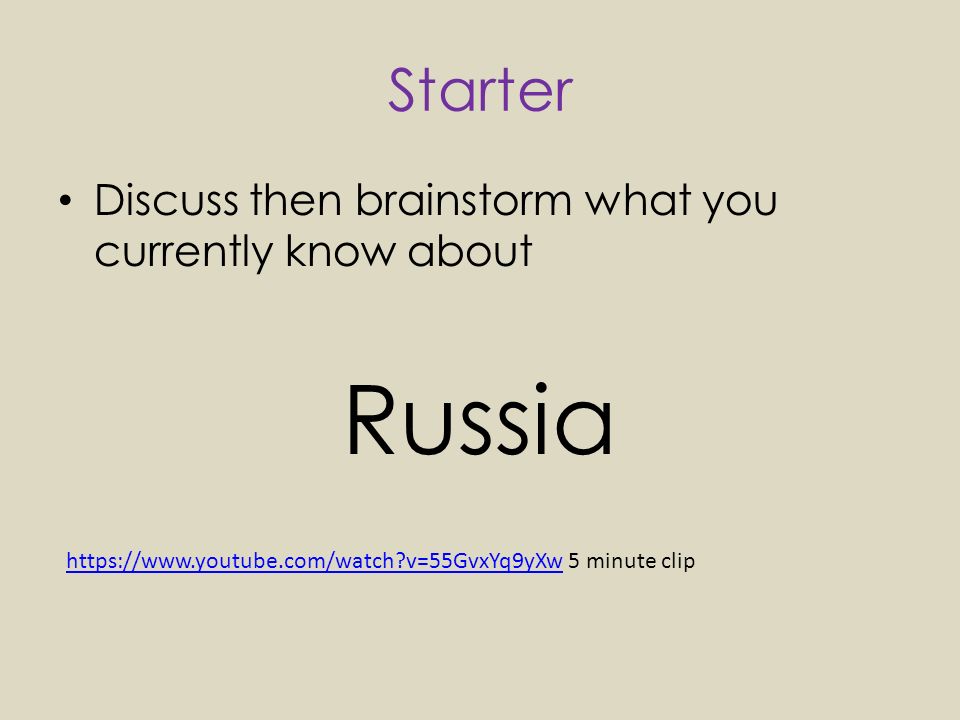 Starter

• Discuss then brainstorm what you currently know about

Russia

https://www.youtube.com/watch?v=55GvxYq9yXw 5 minute clip